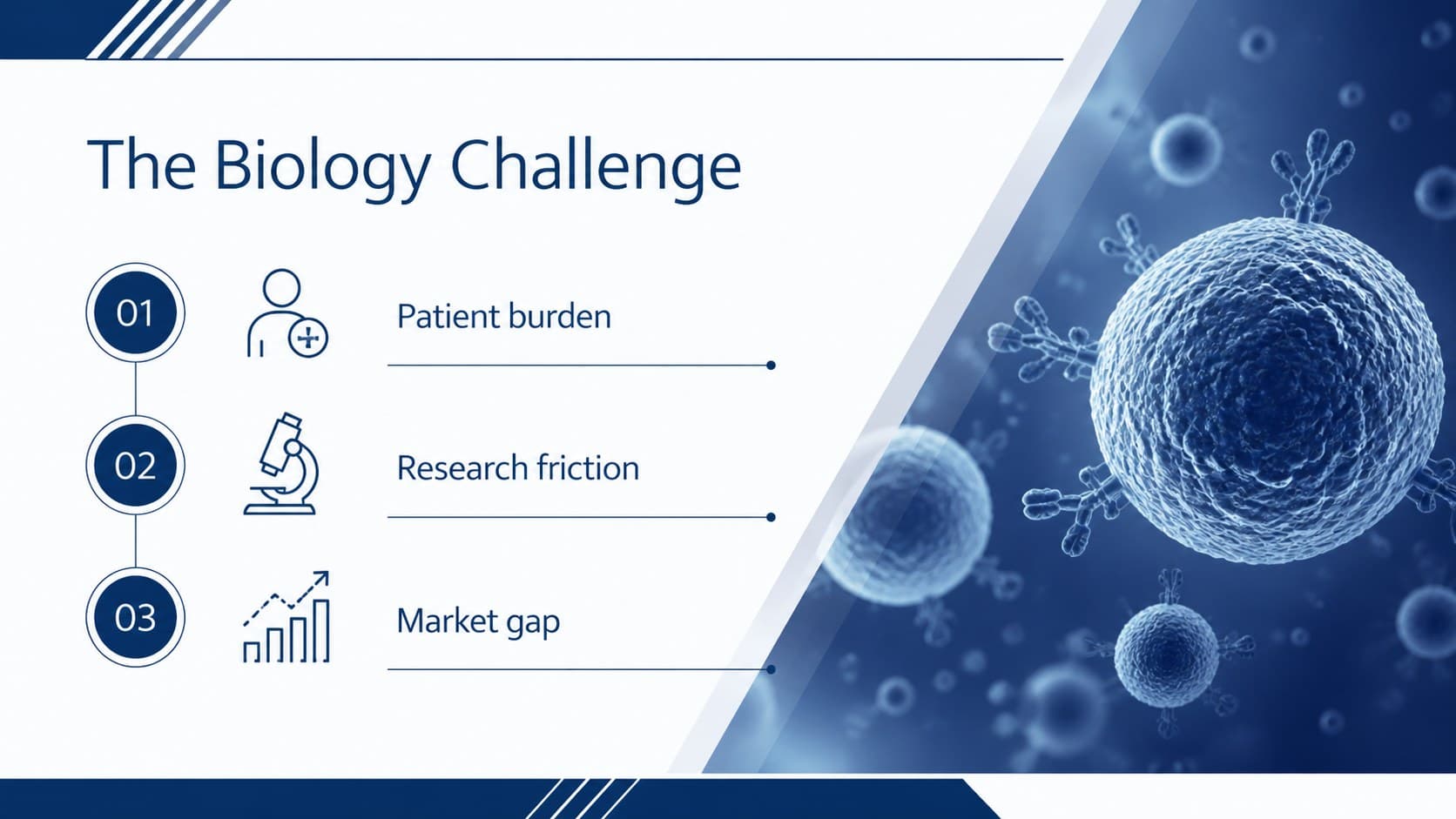 The Biology Challenge

01

Patient burden

02

Research friction

03

Market gap